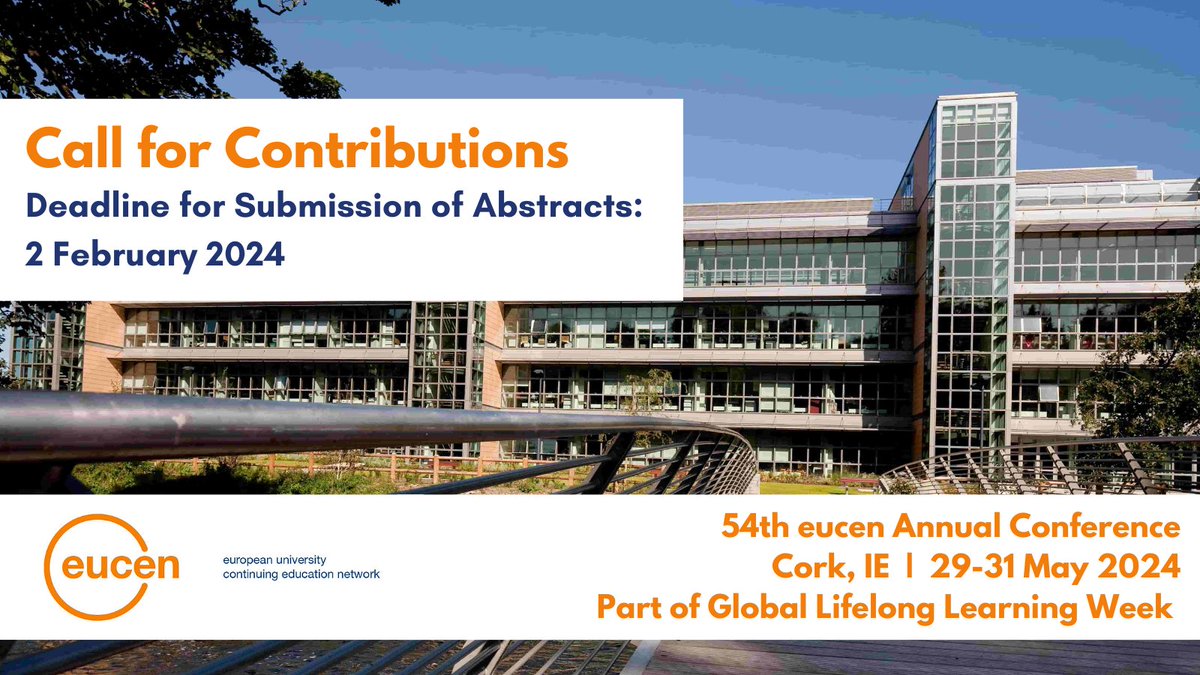 Call for Contributions
Deadline for Submission of Abstracts:
2 February 2024

eucen
european university
continuing education network

54th eucen Annual Conference
Cork, IE | 29-31 May 2024
Part of Global Lifelong Learning Week